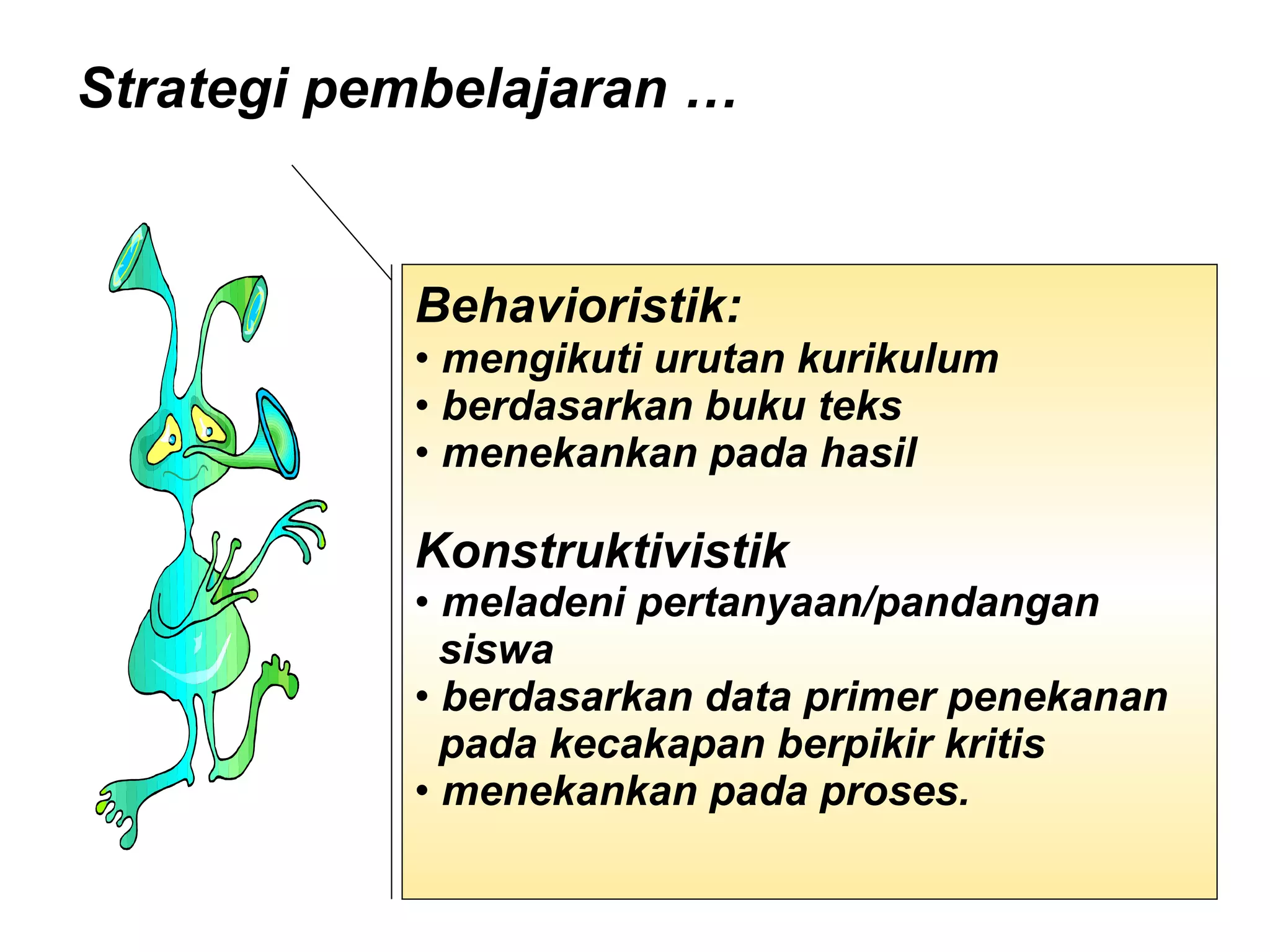 Strategi pembelajaran …

Behavioristik:
• mengikuti urutan kurikulum
• berdasarkan buku teks
• menekankan pada hasil

Konstruktivistik
• meladeni pertanyaan/pandangan siswa
• berdasarkan data primer penekanan pada kecakapan berpikir kritis
• menekankan pada proses.